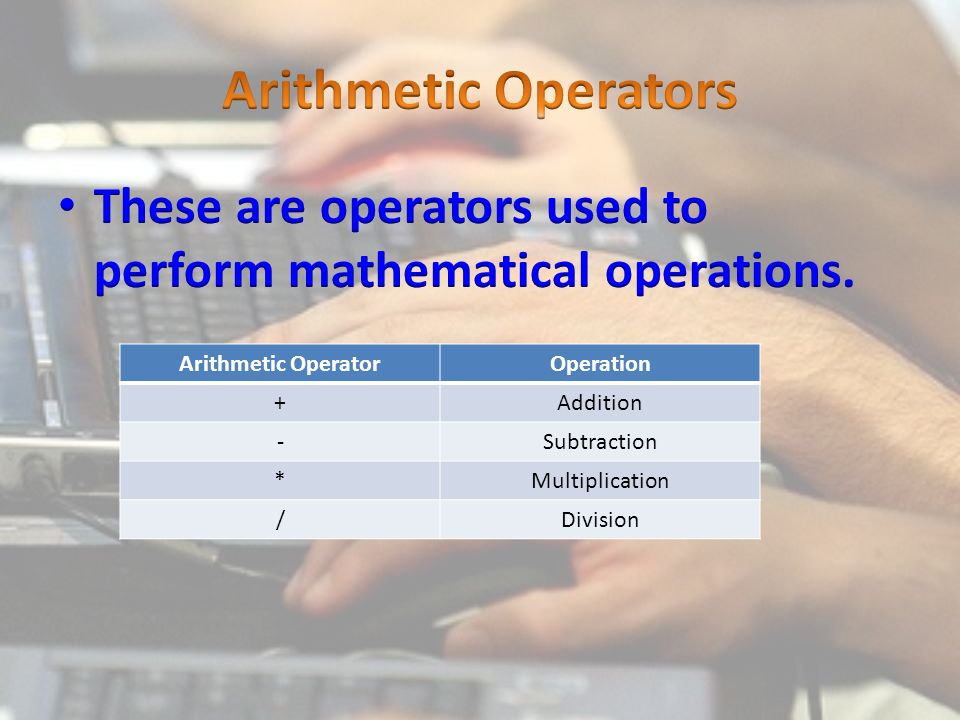 Arithmetic Operators

• These are operators used to perform mathematical operations.

| Arithmetic Operator | Operation |
|---|---|
| + | Addition |
| - | Subtraction |
| * | Multiplication |
| / | Division |